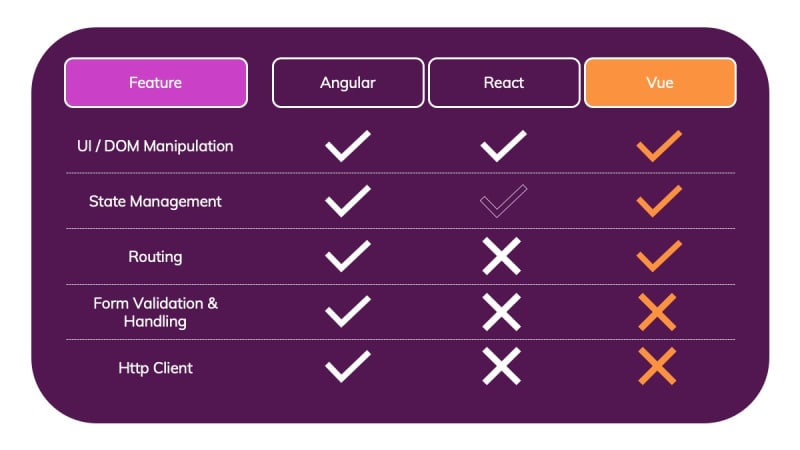 | Feature | Angular | React | Vue |
|---|---|---|---|
| UI / DOM Manipulation | ✓ | ✓ | ✓ |
| State Management | ✓ | ✓ | ✓ |
| Routing | ✓ | ✗ | ✓ |
| Form Validation & Handling | ✓ | ✗ | ✗ |
| Http Client | ✓ | ✗ | ✗ |